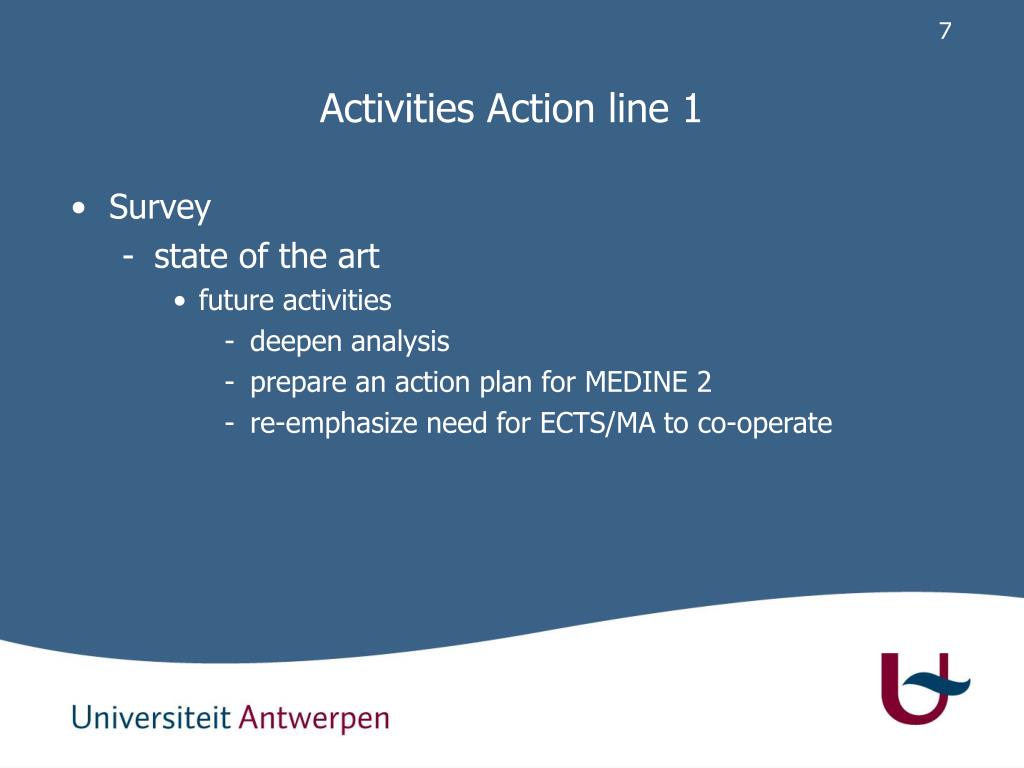 7

Activities Action line 1

• Survey
- state of the art
• future activities
- deepen analysis
- prepare an action plan for MEDINE 2
- re-emphasize need for ECTS/MA to co-operate

Universiteit Antwerpen